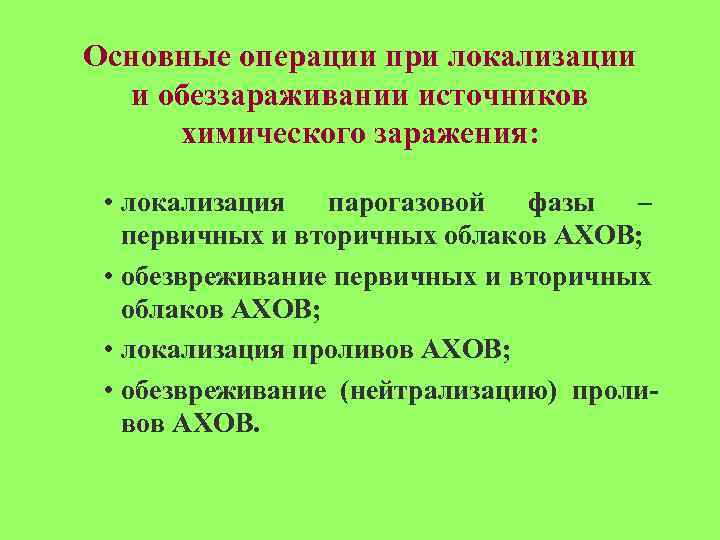 Основные операции при локализации и обеззараживании источников химического заражения:

• локализация парогазовой фазы – первичных и вторичных облаков АХОВ;

• обезвреживание первичных и вторичных облаков АХОВ;

• локализация проливов АХОВ;

• обезвреживание (нейтрализацию) проливов АХОВ.